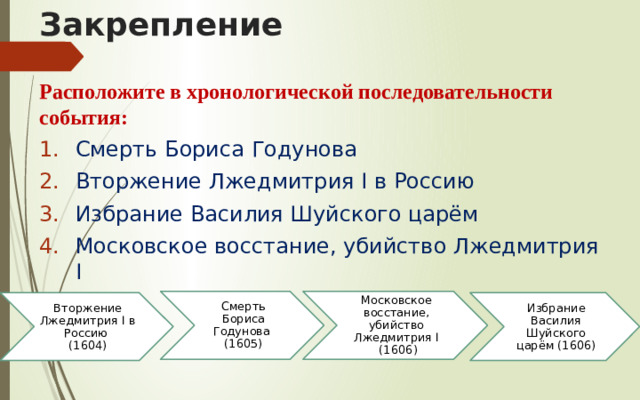 Закрепление

Расположите в хронологической последовательности события:

1. Смерть Бориса Годунова
2. Вторжение Лжедмитрия I в Россию
3. Избрание Василия Шуйского царём
4. Московское восстание, убийство Лжедмитрия I

Вторжение Лжедмитрия I в Россию (1604)

Смерть Бориса Годунова (1605)

Московское восстание, убийство Лжедмитрия I (1606)

Избрание Василия Шуйского царём (1606)